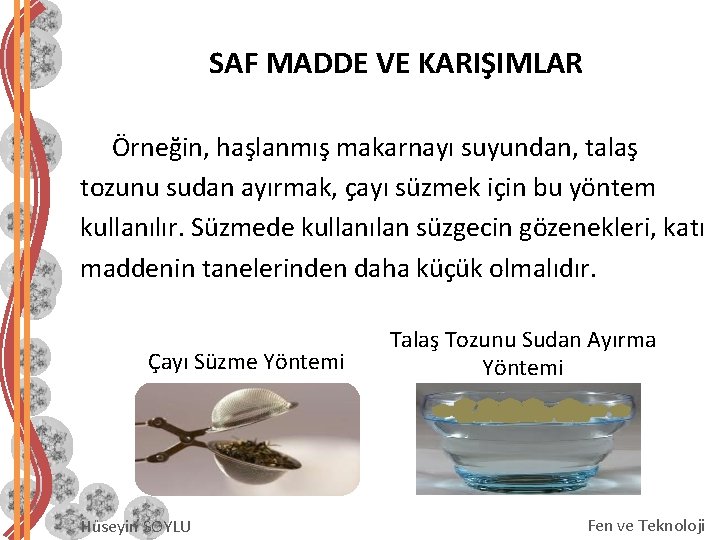 SAF MADDE VE KARIŞIMLAR

Örneğin, haşlanmış makarnayı suyundan, talaş tozunu sudan ayırmak, çayı süzmek için bu yöntem kullanılır. Süzmede kullanılan süzgecin gözenekleri, katı maddenin tanelerinden daha küçük olmalıdır.

Çayı Süzme Yöntemi

Talaş Tozunu Sudan Ayırma Yöntemi

Hüseyin SOYLU

Fen ve Teknoloji